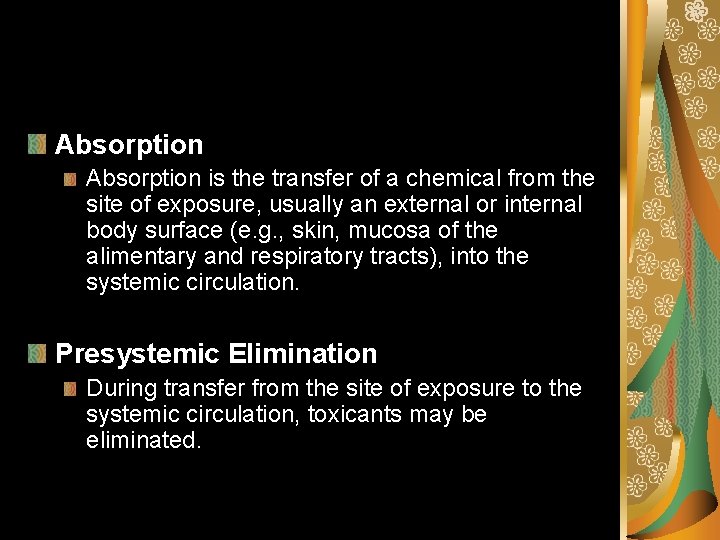 Absorption

Absorption is the transfer of a chemical from the site of exposure, usually an external or internal body surface (e.g., skin, mucosa of the alimentary and respiratory tracts), into the systemic circulation.

Presystemic Elimination

During transfer from the site of exposure to the systemic circulation, toxicants may be eliminated.